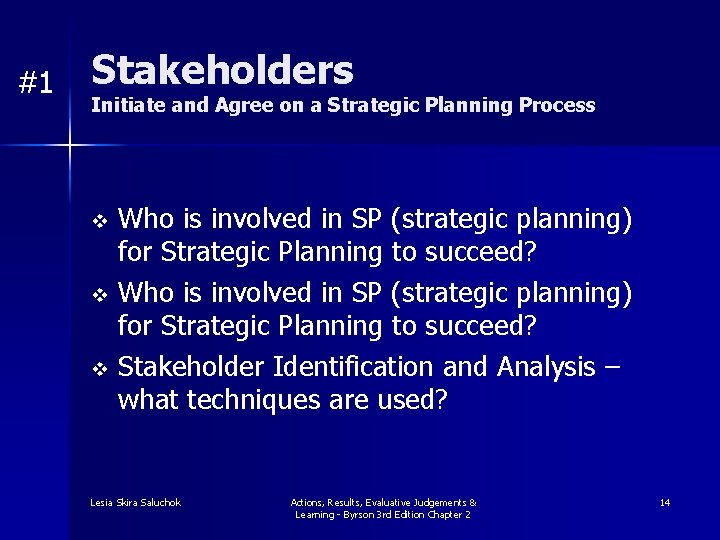 #1 Stakeholders

Initiate and Agree on a Strategic Planning Process

❖ Who is involved in SP (strategic planning) for Strategic Planning to succeed?

❖ Who is involved in SP (strategic planning) for Strategic Planning to succeed?

❖ Stakeholder Identification and Analysis – what techniques are used?

Lesia Skira Saluchok

Actions, Results, Evaluative Judgements & Learning - Byrson 3rd Edition Chapter 2

14